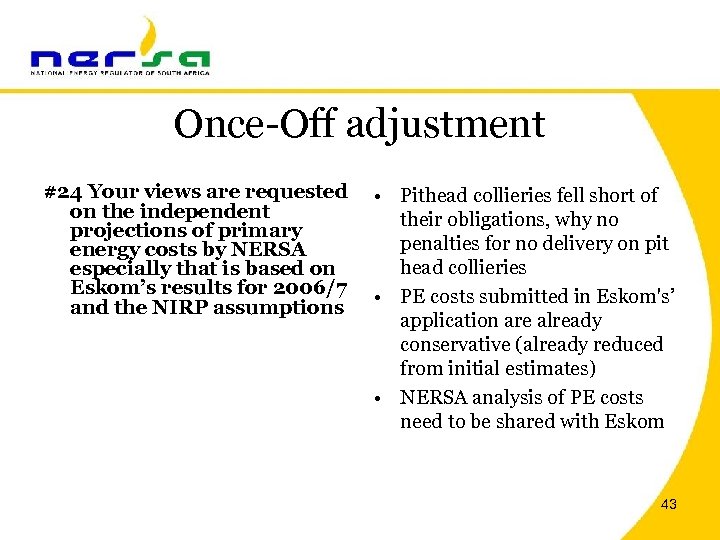 nersa
NATIONAL ENERGY REGULATOR OF SOUTH AFRICA

Once-Off adjustment

#24 Your views are requested on the independent projections of primary energy costs by NERSA especially that is based on Eskom's results for 2006/7 and the NIRP assumptions

• Pithead collieries fell short of their obligations, why no penalties for no delivery on pit head collieries
• PE costs submitted in Eskom's' application are already conservative (already reduced from initial estimates)
• NERSA analysis of PE costs need to be shared with Eskom

43